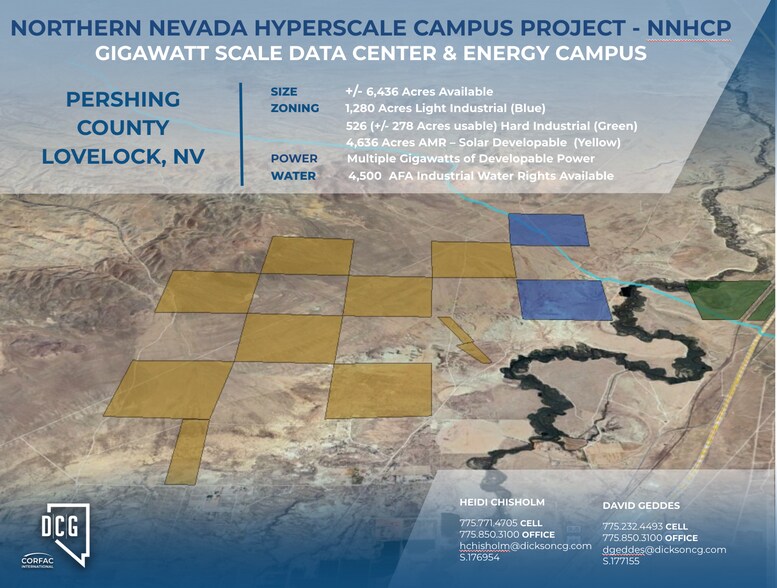 NORTHERN NEVADA HYPERSCALE CAMPUS PROJECT - NNHCP
GIGAWATT SCALE DATA CENTER & ENERGY CAMPUS

PERSHING COUNTY
LOVELOCK, NV

SIZE +/- 6,436 Acres Available
ZONING 1,280 Acres Light Industrial (Blue)
526 (+/- 278 Acres usable) Hard Industrial (Green)
4,636 Acres AMR – Solar Developable (Yellow)
POWER Multiple Gigawatts of Developable Power
WATER 4,500 AFA Industrial Water Rights Available

DCG
CORFAC INTERNATIONAL

HEIDI CHISHOLM
775.771.4705 CELL
775.850.3100 OFFICE
hchisholm@dicksoncg.com
S.176954

DAVID GEDDES
775.232.4493 CELL
775.850.3100 OFFICE
dgeddes@dicksoncg.com
S.177155